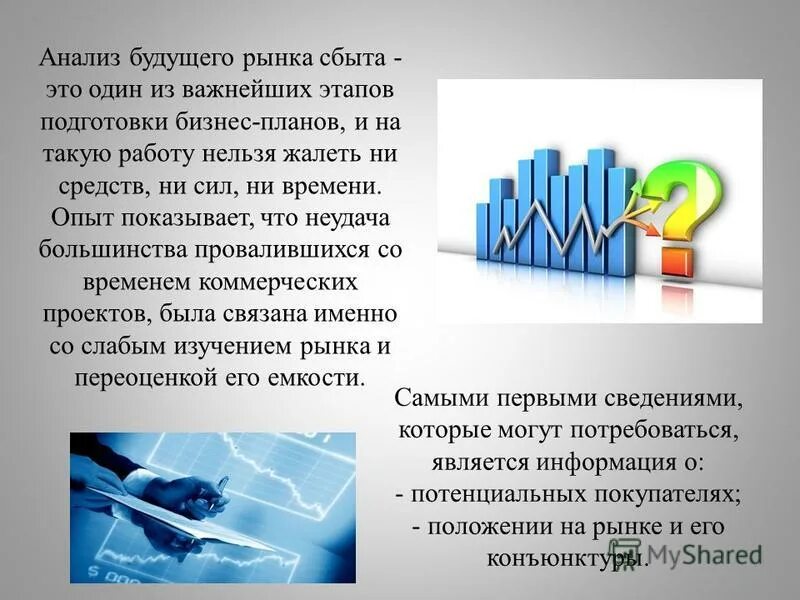 Анализ будущего рынка сбыта - это один из важнейших этапов подготовки бизнес-планов, и на такую работу нельзя жалеть ни средств, ни сил, ни времени. Опыт показывает, что неудача большинства провалившихся со временем коммерческих проектов, была связана именно со слабым изучением рынка и переоценкой его емкости.

Самыми первыми сведениями, которые могут потребоваться, является информация о:
- потенциальных покупателях;
- положении на рынке и его конъюнктуры.

MyShared